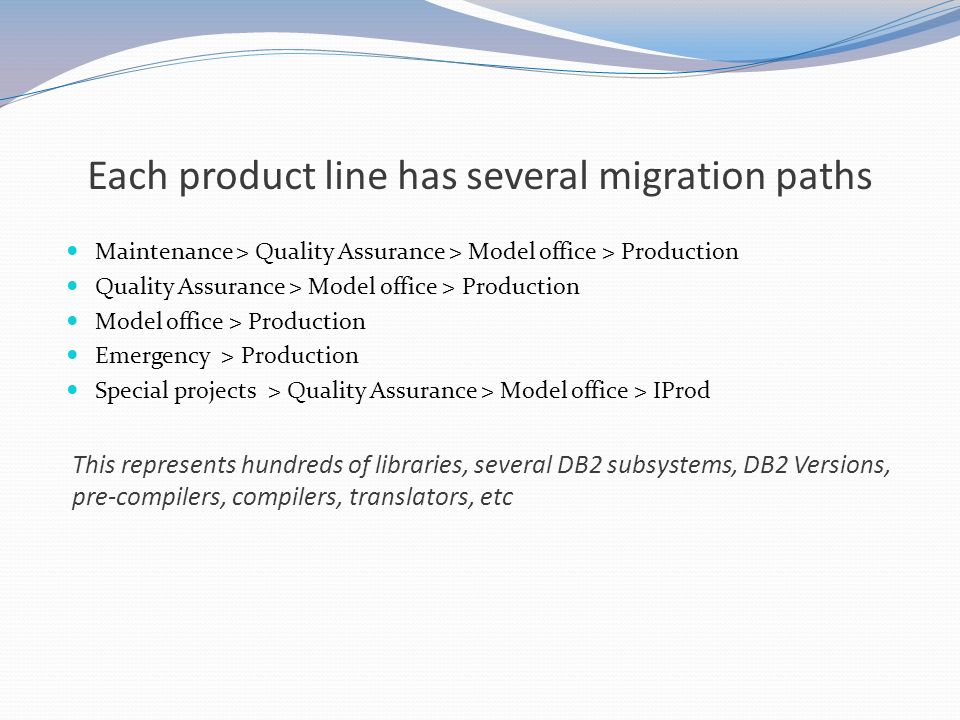 Each product line has several migration paths

- Maintenance > Quality Assurance > Model office > Production
- Quality Assurance > Model office > Production
- Model office > Production
- Emergency > Production
- Special projects > Quality Assurance > Model office > IProd

This represents hundreds of libraries, several DB2 subsystems, DB2 Versions, pre-compilers, compilers, translators, etc